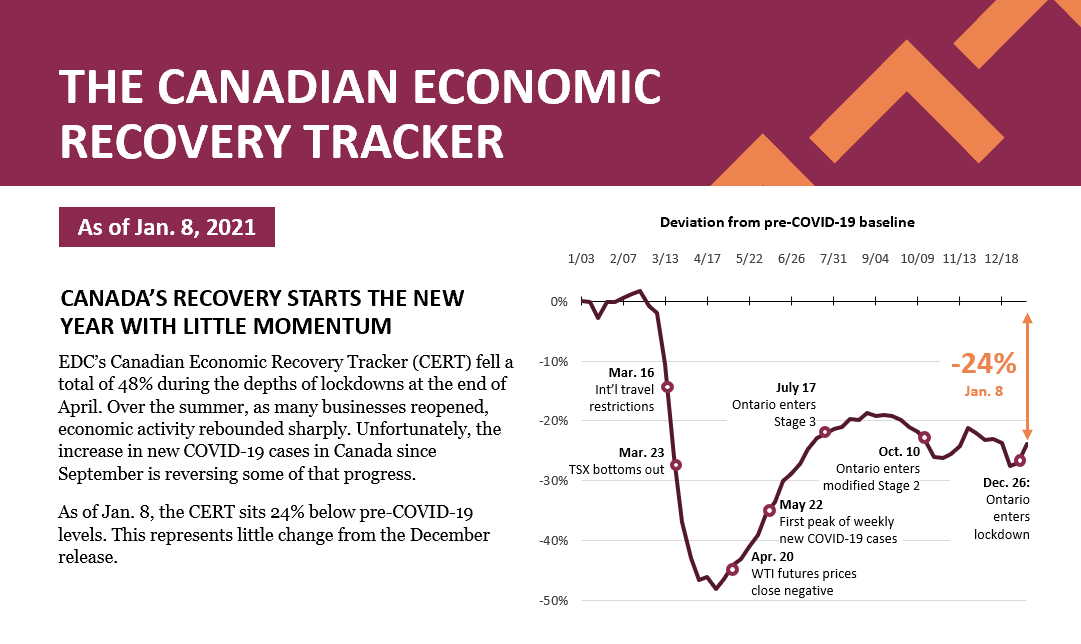 THE CANADIAN ECONOMIC RECOVERY TRACKER

As of Jan. 8, 2021

CANADA'S RECOVERY STARTS THE NEW YEAR WITH LITTLE MOMENTUM

EDC's Canadian Economic Recovery Tracker (CERT) fell a total of 48% during the depths of lockdowns at the end of April. Over the summer, as many businesses reopened, economic activity rebounded sharply. Unfortunately, the increase in new COVID-19 cases in Canada since September is reversing some of that progress.

As of Jan. 8, the CERT sits 24% below pre-COVID-19 levels. This represents little change from the December release.

Deviation from pre-COVID-19 baseline

1/03 2/07 3/13 4/17 5/22 6/26 7/31 9/04 10/09 11/13 12/18

0%
-10%
-20%
-30%
-40%
-50%

Mar. 16
Int'l travel restrictions

Mar. 23
TSX bottoms out

Apr. 20
WTI futures prices close negative

May 22
First peak of weekly new COVID-19 cases

July 17
Ontario enters Stage 3

Oct. 10
Ontario enters modified Stage 2

Dec. 26:
Ontario enters lockdown

-24%
Jan. 8